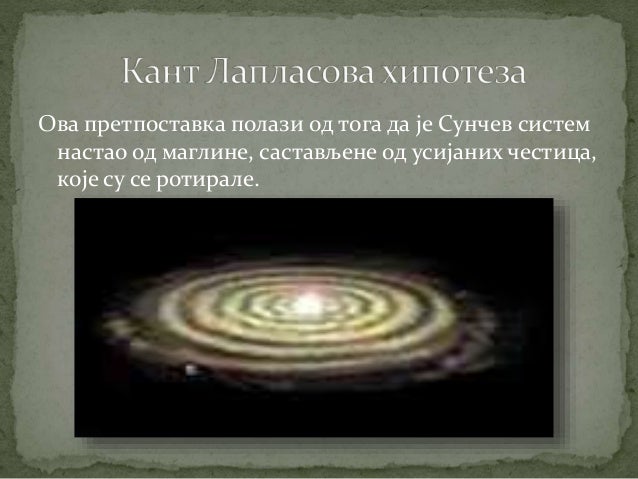 Кант Лапласова хипотеза

Ова претпоставка полази од тога да је Сунчев систем настао од маглине, састављене од усијаних честица, које су се ротирале.